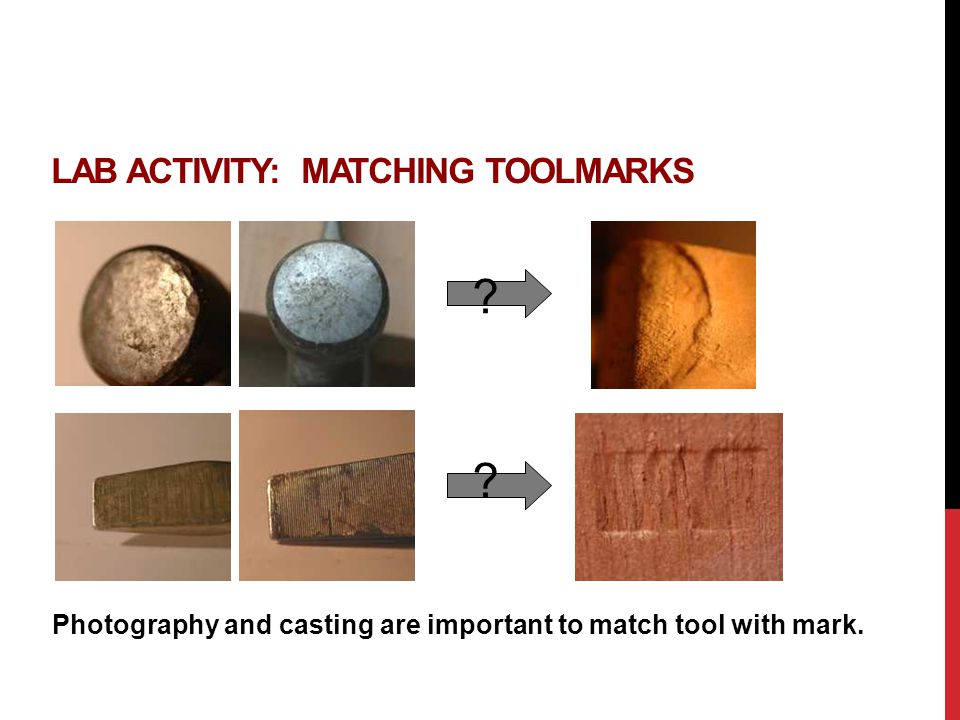 LAB ACTIVITY: MATCHING TOOLMARKS

?

?

Photography and casting are important to match tool with mark.